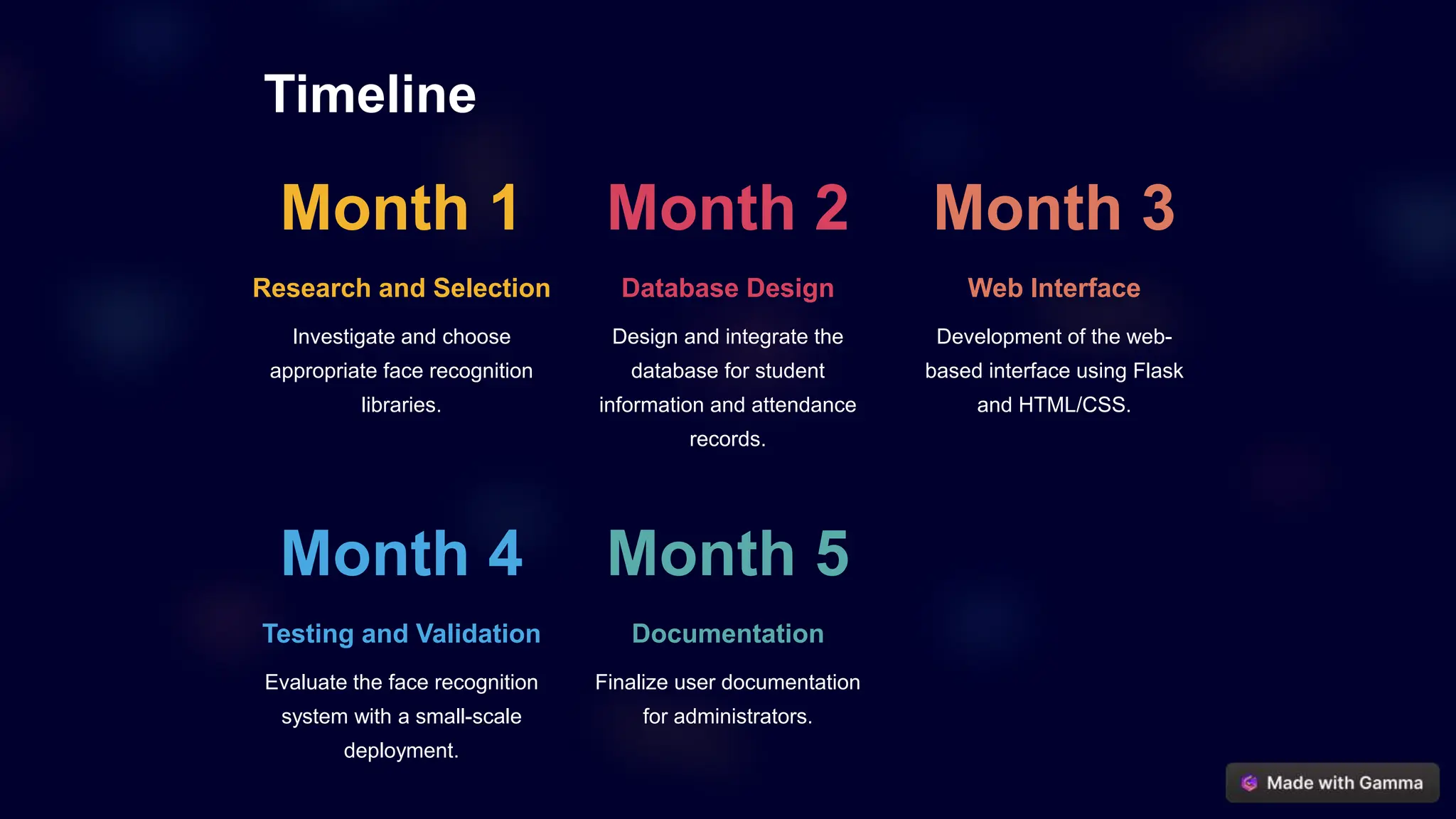 Timeline

Month 1

Research and Selection

Investigate and choose appropriate face recognition libraries.

Month 2

Database Design

Design and integrate the database for student information and attendance records.

Month 3

Web Interface

Development of the web-based interface using Flask and HTML/CSS.

Month 4

Testing and Validation

Evaluate the face recognition system with a small-scale deployment.

Month 5

Documentation

Finalize user documentation for administrators.

Made with Gamma